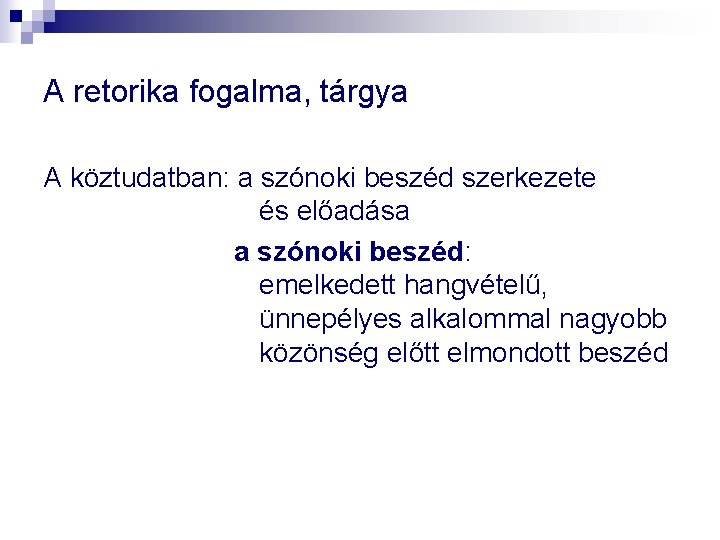 A retorika fogalma, tárgya

A köztudatban: a szónoki beszéd szerkezete és előadása

a szónoki beszéd: emelkedett hangvételű, ünnepélyes alkalommal nagyobb közönség előtt elmondott beszéd